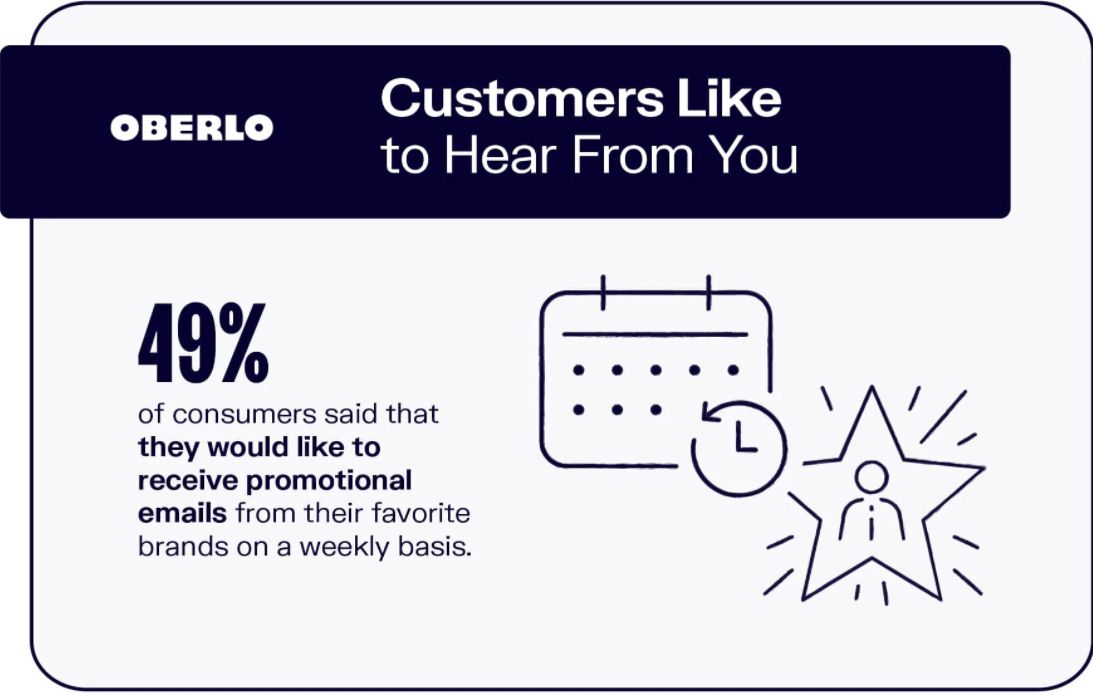 OBERLO

Customers Like to Hear From You

49%

of consumers said that they would like to receive promotional emails from their favorite brands on a weekly basis.